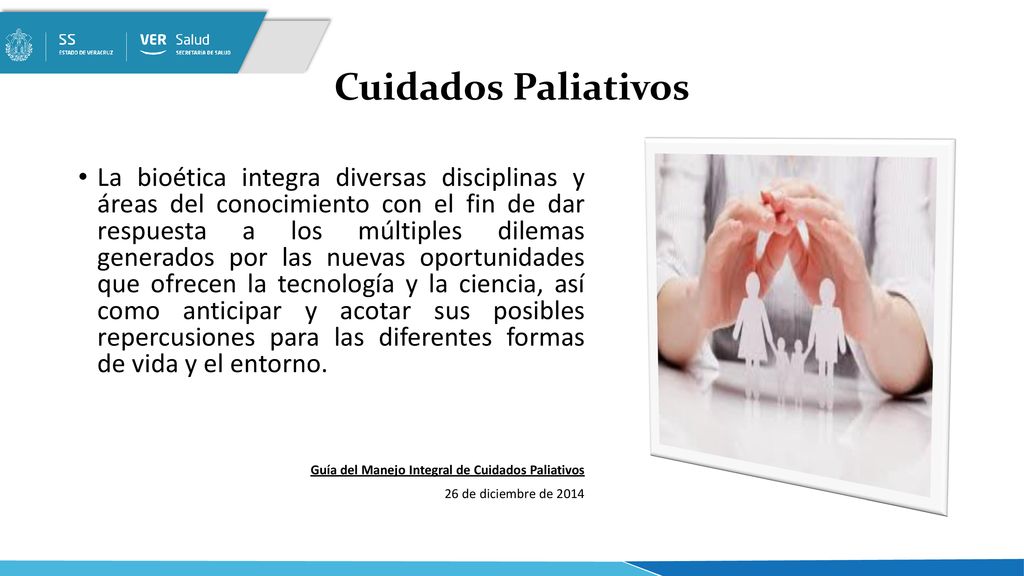 SS
ESTADO DE VERACRUZ

VER Salud
SECRETARÍA DE SALUD

Cuidados Paliativos

• La bioética integra diversas disciplinas y áreas del conocimiento con el fin de dar respuesta a los múltiples dilemas generados por las nuevas oportunidades que ofrecen la tecnología y la ciencia, así como anticipar y acotar sus posibles repercusiones para las diferentes formas de vida y el entorno.

Guía del Manejo Integral de Cuidados Paliativos

26 de diciembre de 2014